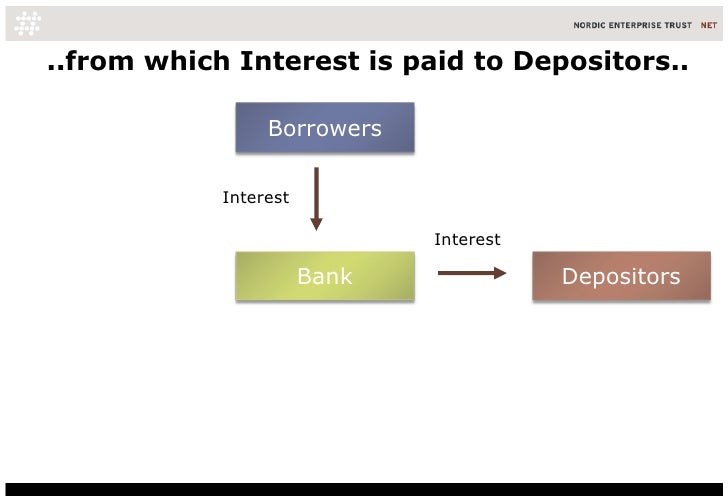 NORDIC ENTERPRISE TRUST NET

..from which Interest is paid to Depositors..

Borrowers

Interest

Interest

Bank

Depositors